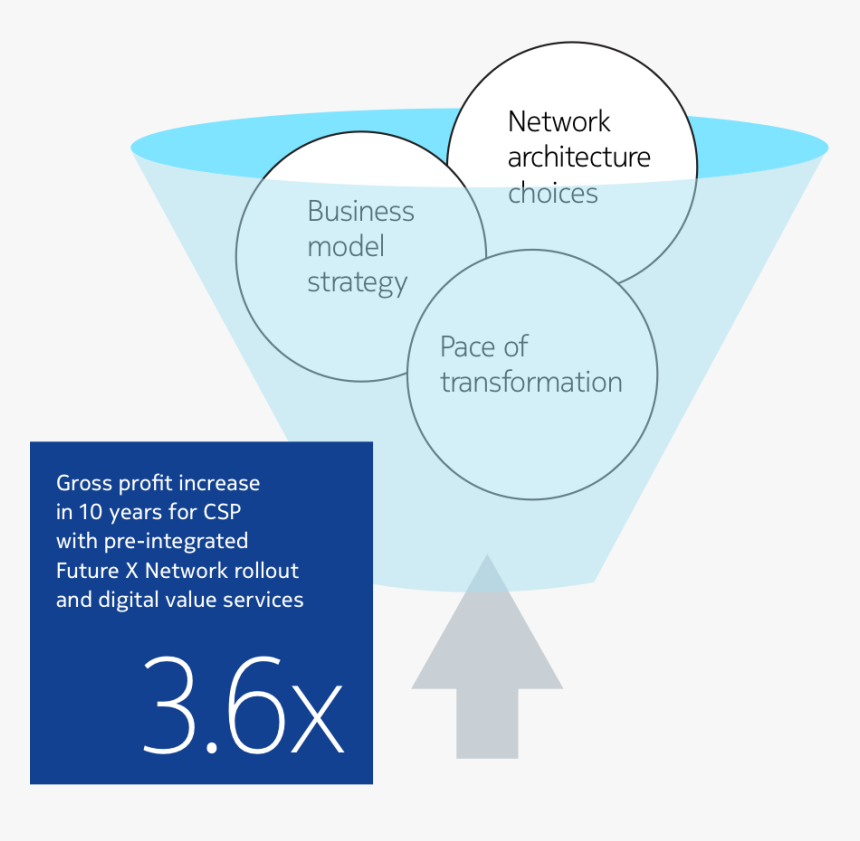 Network architecture choices

Business model strategy

Pace of transformation

Gross profit increase in 10 years for CSP with pre-integrated Future X Network rollout and digital value services

3.6x